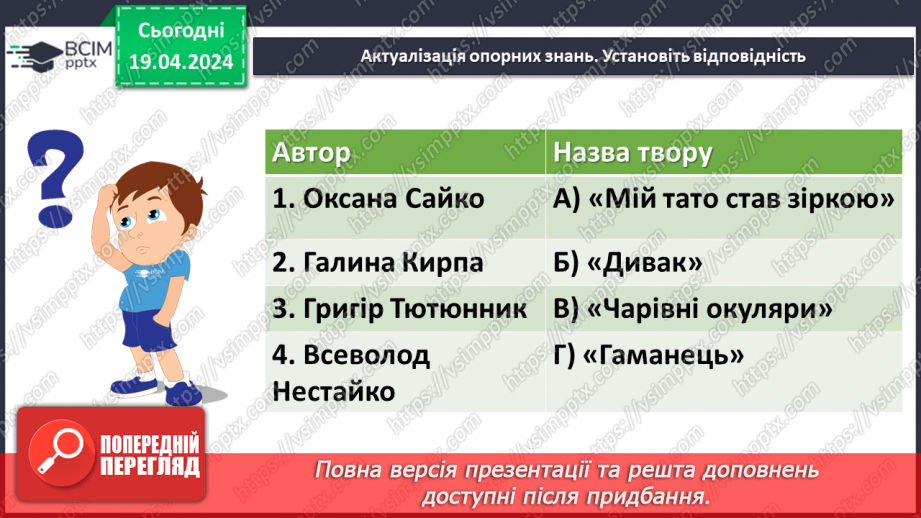 ВСІМ pptx

Сьогодні
19.04.2024

Актуалізація опорних знань. Установіть відповідність

| Автор | Назва твору |
|---|---|
| 1. Оксана Сайко | А) «Мій тато став зіркою» |
| 2. Галина Кирпа | Б) «Дивак» |
| 3. Григір Тютюнник | В) «Чарівні окуляри» |
| 4. Всеволод Нестайко | Г) «Гаманець» |

ПОПЕРЕДНІЙ ПЕРЕГЛЯД

Повна версія презентації та решта доповнень доступні після придбання.

https://vsimpptx.com